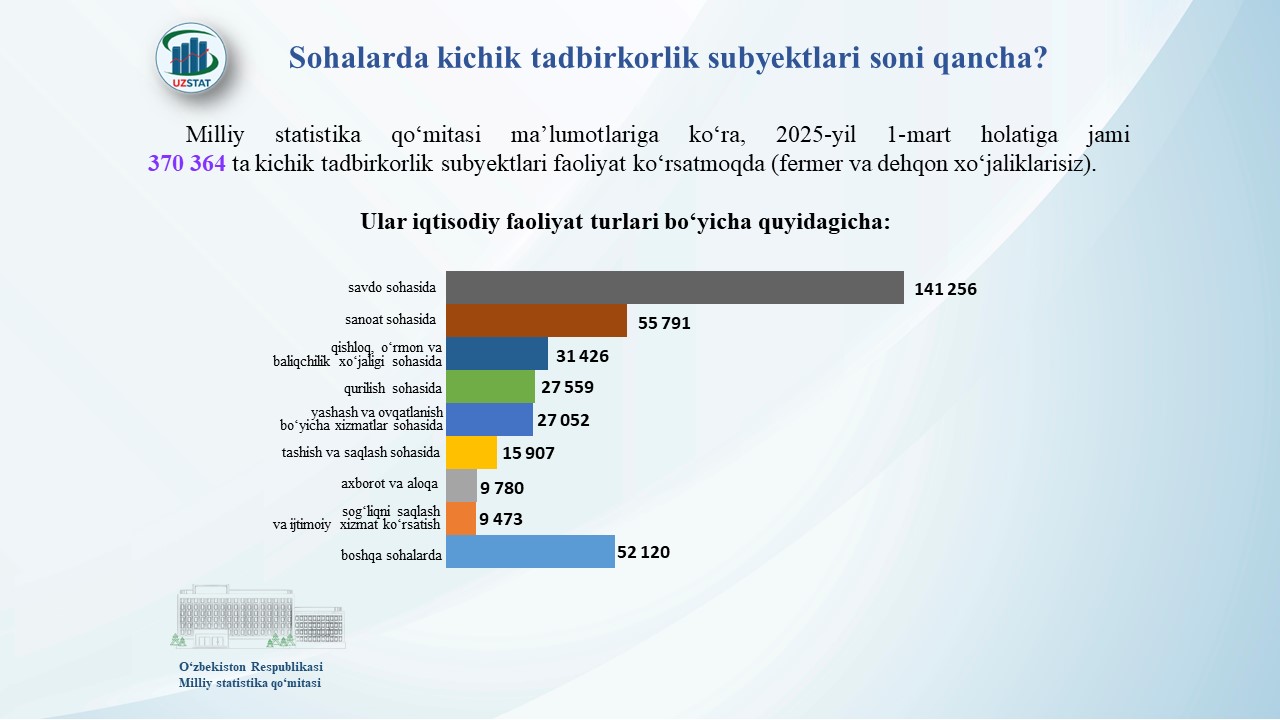 UZSTAT

Sohalarda kichik tadbirkorlik subyektlari soni qancha?

Milliy statistika qo‘mitasi ma’lumotlariga ko‘ra, 2025-yil 1-mart holatiga jami 370 364 ta kichik tadbirkorlik subyektlari faoliyat ko‘rsatmoqda (fermer va dehqon xo‘jaliklarisiz).

Ular iqtisodiy faoliyat turlari bo‘yicha quyidagicha:

savdo sohasida 141 256
sanoat sohasida 55 791
qishloq, o‘rmon va baliqchilik xo‘jaligi sohasida 31 426
qurilish sohasida 27 559
yashash va ovqatlanish bo‘yicha xizmatlar sohasida 27 052
tashish va saqlash sohasida 15 907
axborot va aloqa 9 780
sog‘liqni saqlash va ijtimoiy xizmat ko‘rsatish 9 473
boshqa sohalarda 52 120

O‘zbekiston Respublikasi
Milliy statistika qo‘mitasi